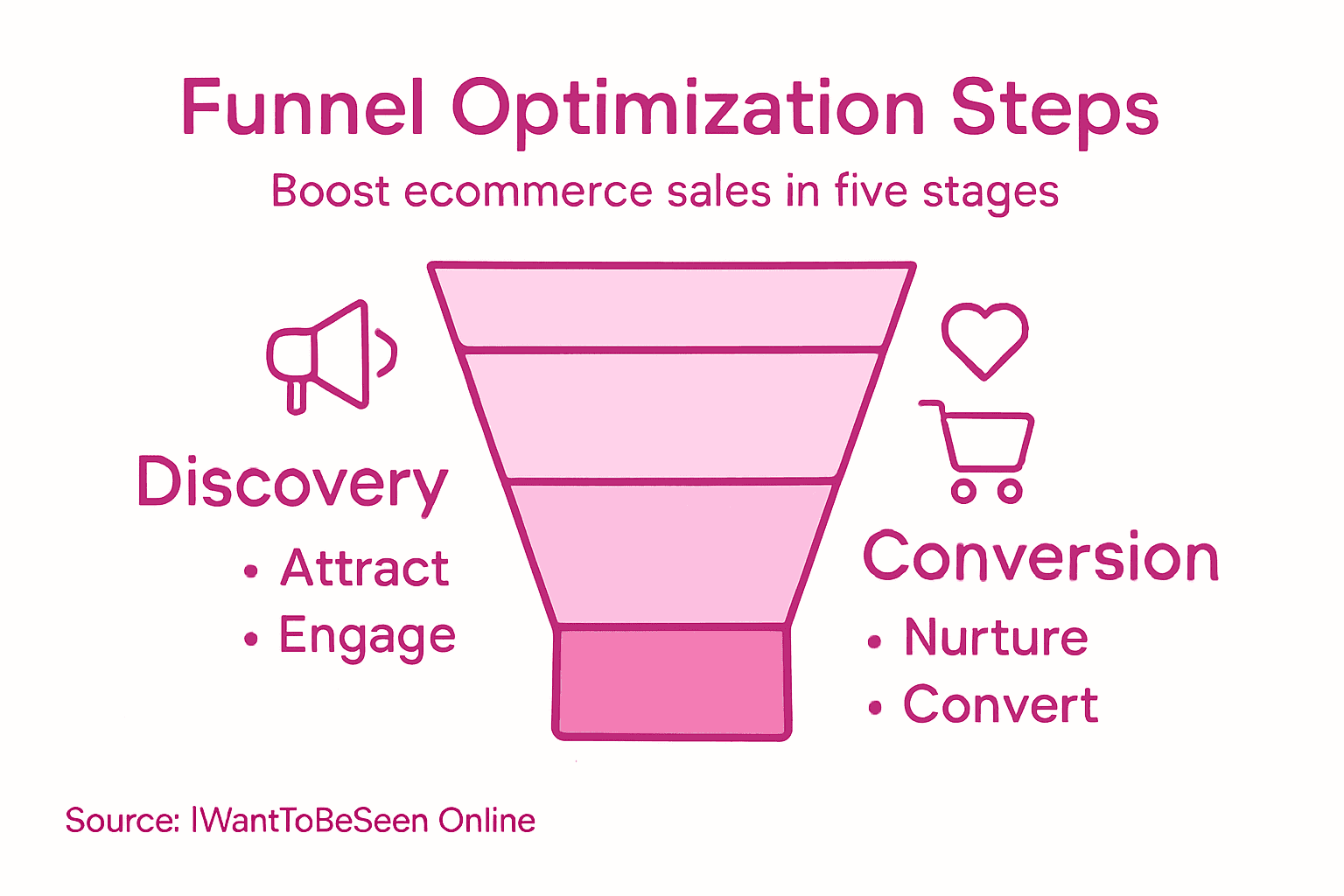 Funnel Optimization Steps

Boost ecommerce sales in five stages

Discovery

• Attract
• Engage

Conversion

• Nurture
• Convert

Source: IWantToBeSeen Online